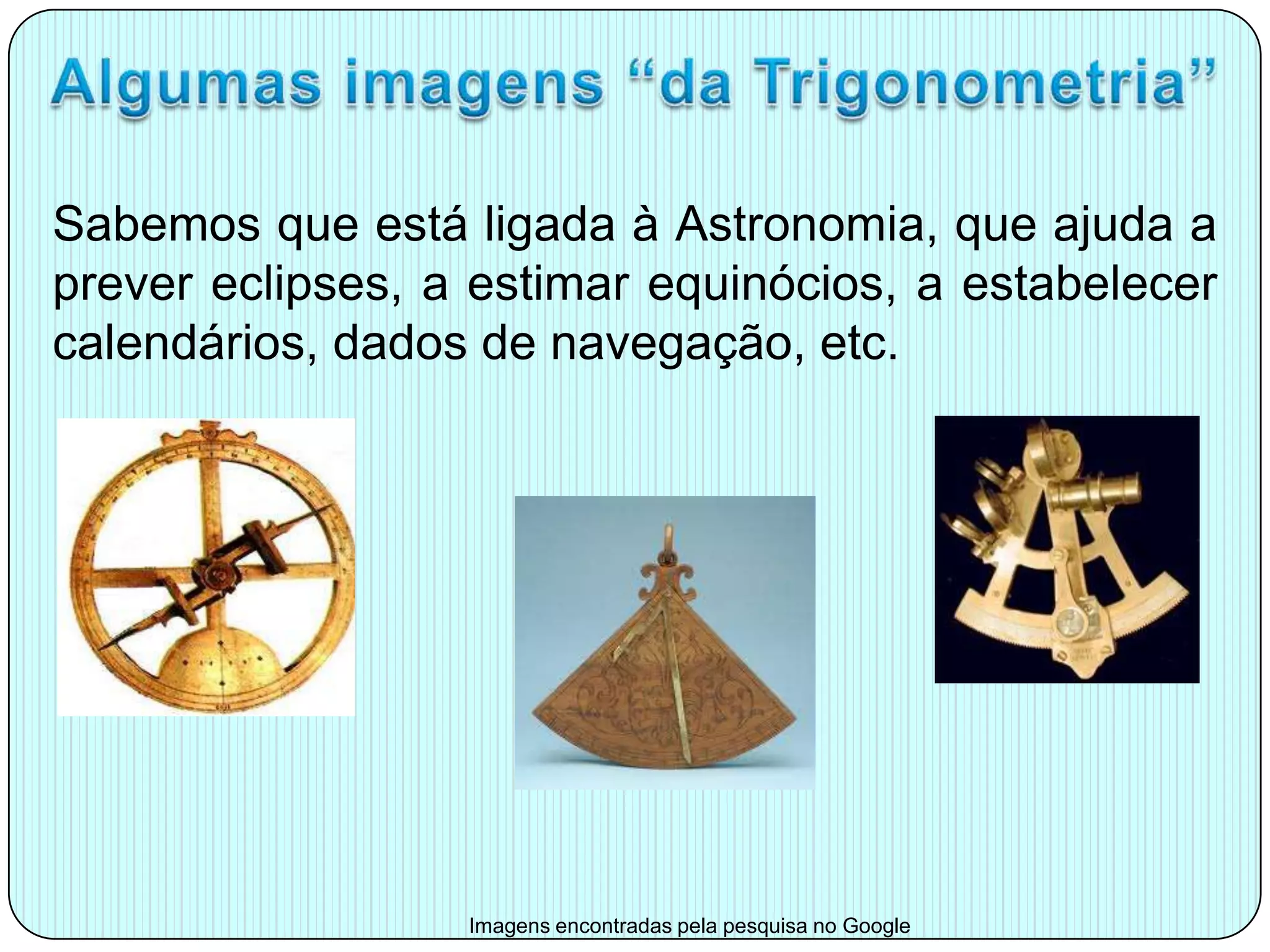 Algumas imagens “da Trigonometria”

Sabemos que está ligada à Astronomia, que ajuda a prever eclipses, a estimar equinócios, a estabelecer calendários, dados de navegação, etc.

Imagens encontradas pela pesquisa no Google